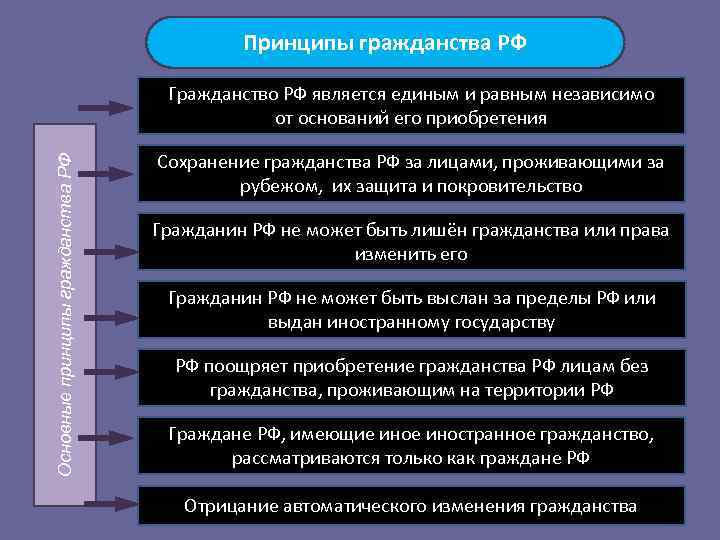 Принципы гражданства РФ

Основные принципы гражданства РФ

Гражданство РФ является единым и равным независимо от оснований его приобретения

Сохранение гражданства РФ за лицами, проживающими за рубежом, их защита и покровительство

Гражданин РФ не может быть лишён гражданства или права изменить его

Гражданин РФ не может быть выслан за пределы РФ или выдан иностранному государству

РФ поощряет приобретение гражданства РФ лицам без гражданства, проживающим на территории РФ

Граждане РФ, имеющие иное иностранное гражданство, рассматриваются только как граждане РФ

Отрицание автоматического изменения гражданства